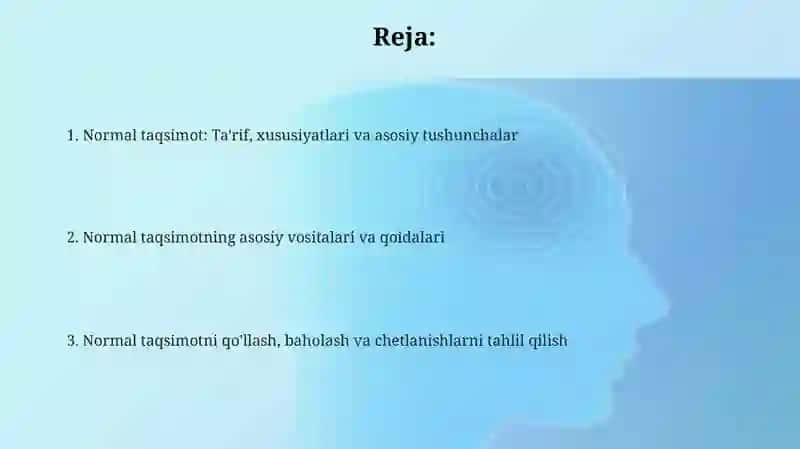 Reja:

1. Normal taqsimot: Ta'rif, xususiyatlari va asosiy tushunchalar

2. Normal taqsimotning asosiy vositalari va qoidalari

3. Normal taqsimotni qo'llash, baholash va chetlanishlarni tahlil qilish